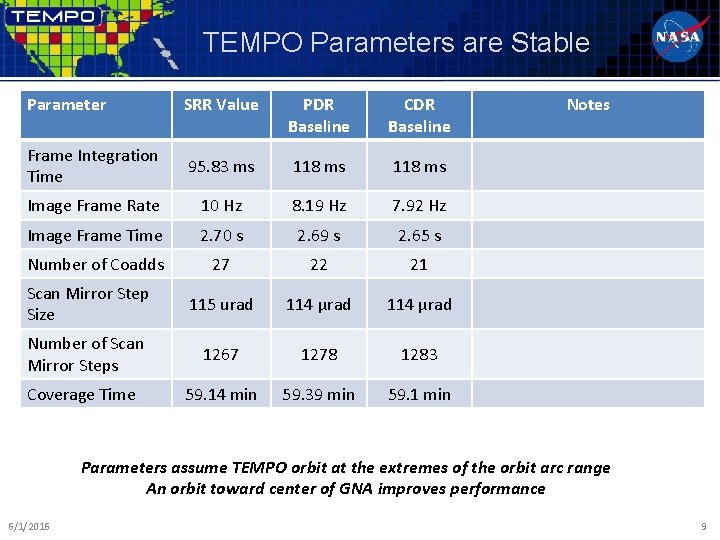 TEMPO

TEMPO Parameters are Stable

NASA

| Parameter | SRR Value | PDR Baseline | CDR Baseline | Notes |
|---|---|---|---|---|
| Frame Integration Time | 95.83 ms | 118 ms | 118 ms | |
| Image Frame Rate | 10 Hz | 8.19 Hz | 7.92 Hz | |
| Image Frame Time | 2.70 s | 2.69 s | 2.65 s | |
| Number of Coadds | 27 | 22 | 21 | |
| Scan Mirror Step Size | 115 urad | 114 μrad | 114 μrad | |
| Number of Scan Mirror Steps | 1267 | 1278 | 1283 | |
| Coverage Time | 59.14 min | 59.39 min | 59.1 min | |

Parameters assume TEMPO orbit at the extremes of the orbit arc range
An orbit toward center of GNA improves performance

6/1/2016

9